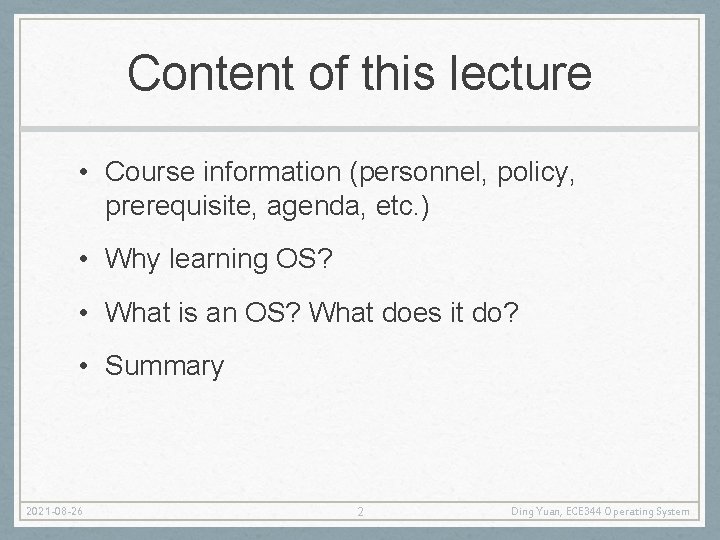 Content of this lecture

• Course information (personnel, policy, prerequisite, agenda, etc.)

• Why learning OS?

• What is an OS? What does it do?

• Summary

2021-08-26

2

Ding Yuan, ECE344 Operating System